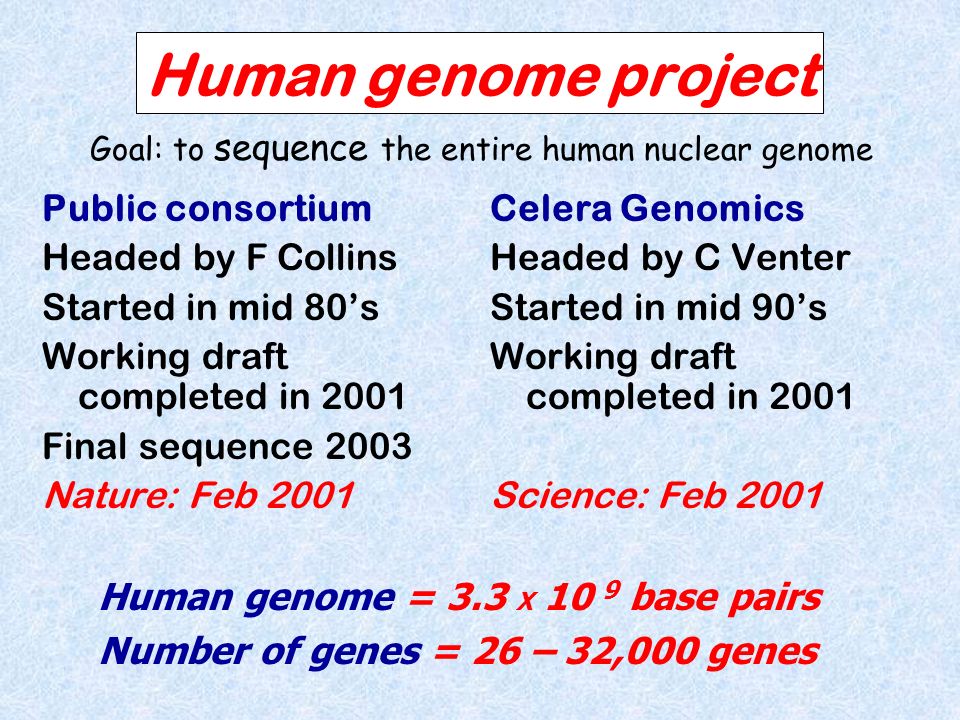 Human genome project

Goal: to sequence the entire human nuclear genome

Public consortium
Headed by F Collins
Started in mid 80's
Working draft completed in 2001
Final sequence 2003
Nature: Feb 2001

Celera Genomics
Headed by C Venter
Started in mid 90's
Working draft completed in 2001
Science: Feb 2001

Human genome = $3.3 \times 10^9$ base pairs
Number of genes = 26 – 32,000 genes